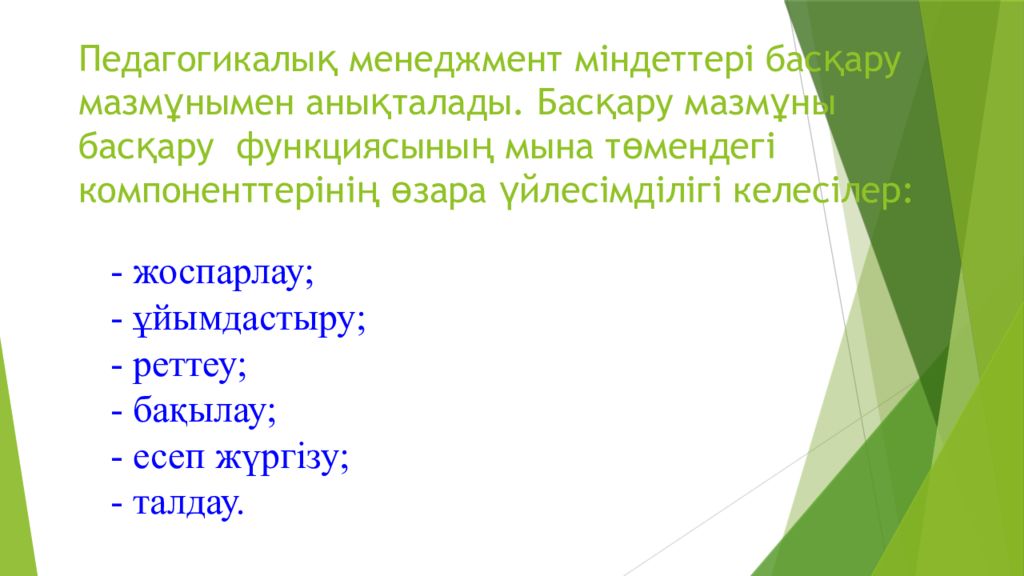 Педагогикалық менеджмент міндеттері басқару мазмұнымен анықталады. Басқару мазмұны басқару функциясының мына төмендегі компоненттерінің өзара үйлесімділігі келесілер:

- жоспарлау;
- ұйымдастыру;
- реттеу;
- бақылау;
- есеп жүргізу;
- талдау.